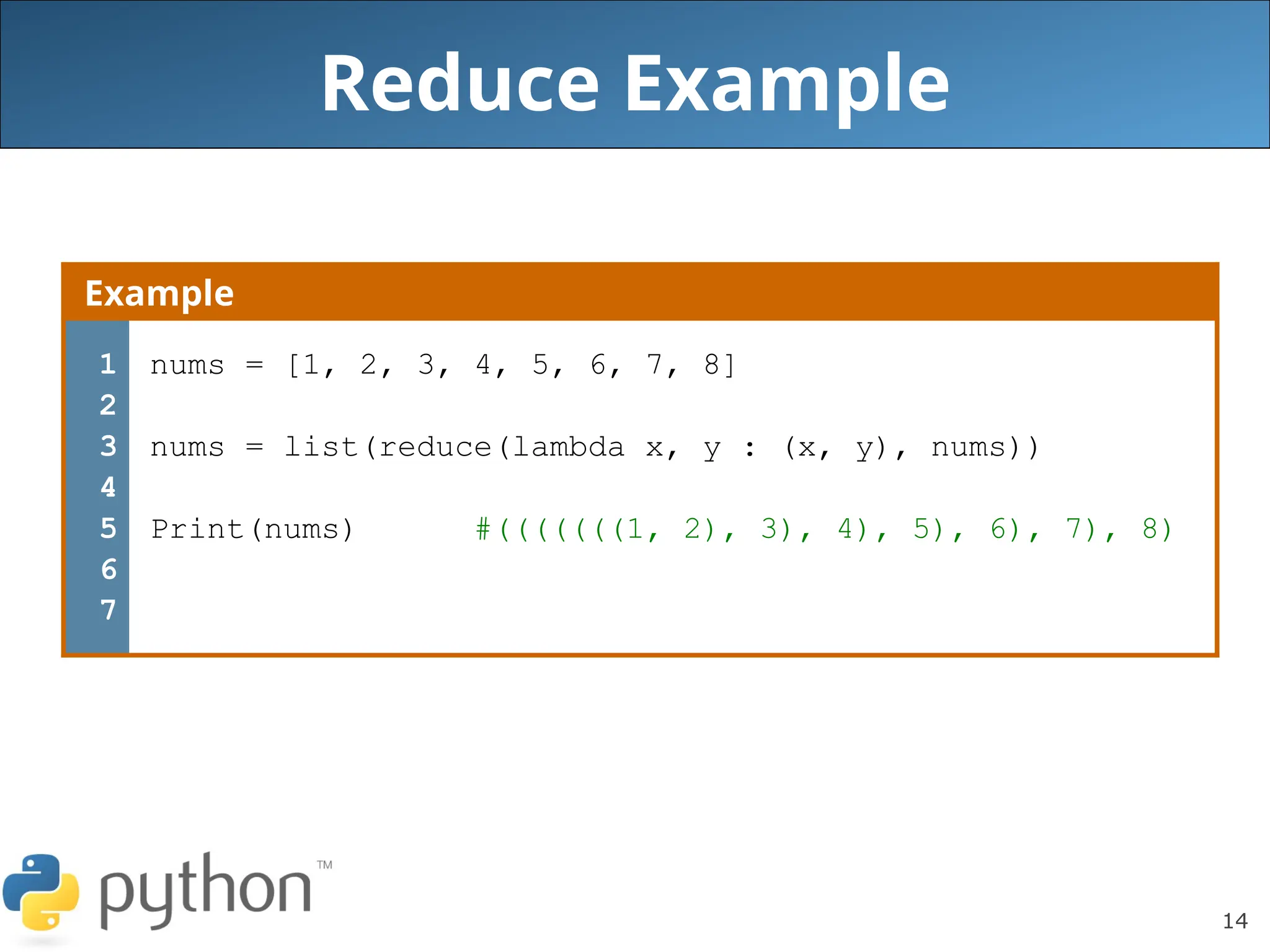 Reduce Example

Example

1 nums = [1, 2, 3, 4, 5, 6, 7, 8]
2
3 nums = list(reduce(lambda x, y : (x, y), nums))
4
5 Print(nums) #(((((((1, 2), 3), 4), 5), 6), 7), 8)
6
7

python™

14